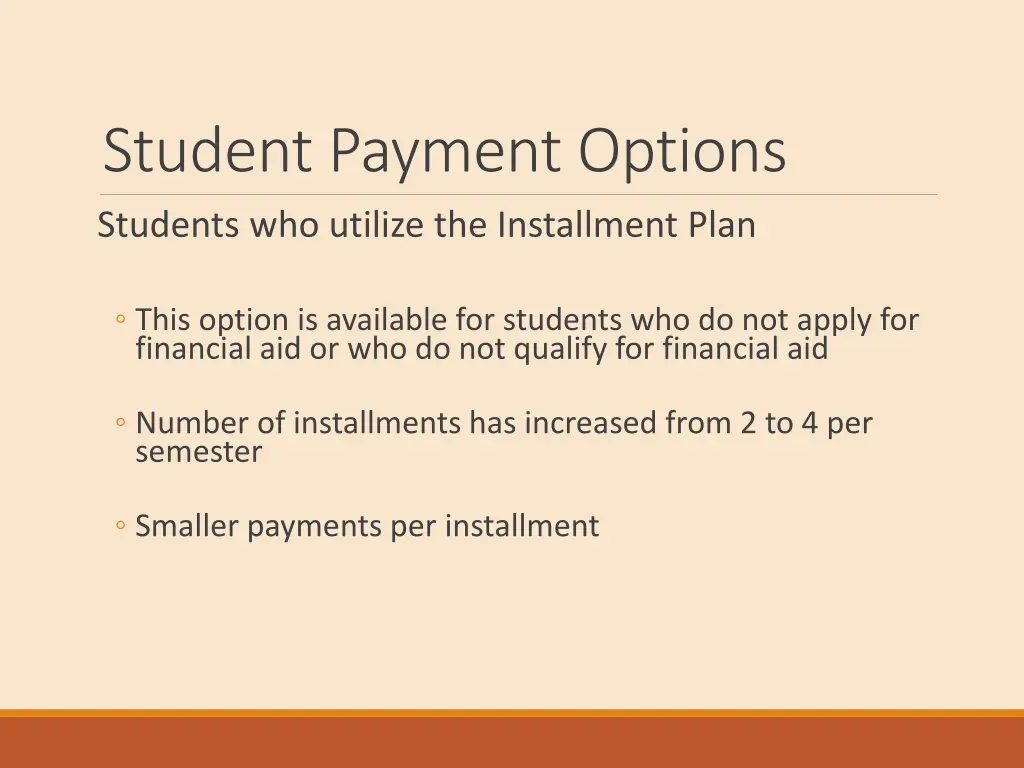 Student Payment Options

Students who utilize the Installment Plan

◦ This option is available for students who do not apply for financial aid or who do not qualify for financial aid

◦ Number of installments has increased from 2 to 4 per semester

◦ Smaller payments per installment